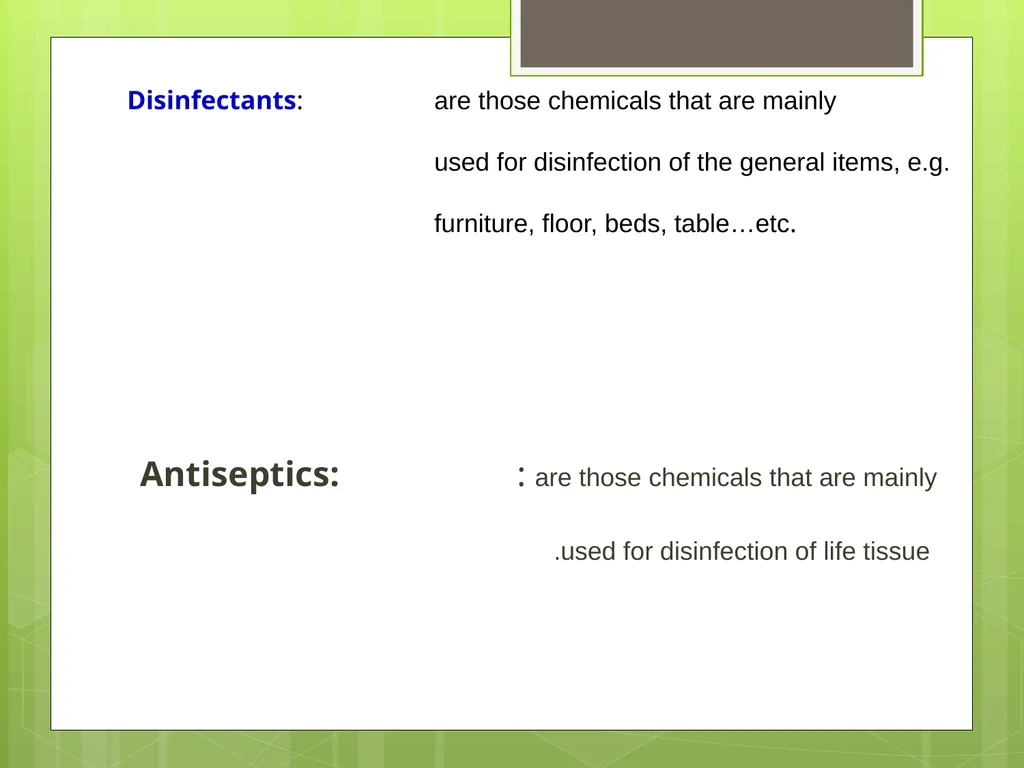 Disinfectants: are those chemicals that are mainly used for disinfection of the general items, e.g. furniture, floor, beds, table…etc.

Antiseptics: : are those chemicals that are mainly .used for disinfection of life tissue